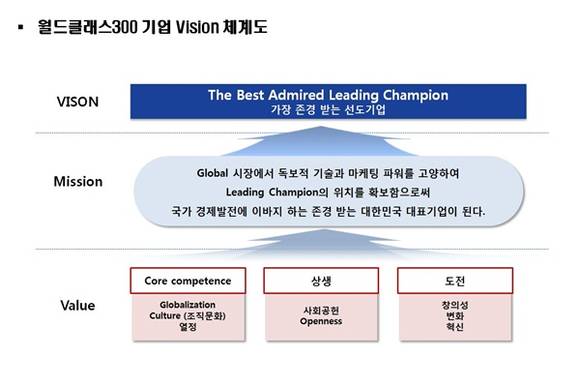 ▪ 월드클래스300 기업 Vision 체계도

VISON

The Best Admired Leading Champion
가장 존경 받는 선도기업

Mission

Global 시장에서 독보적 기술과 마케팅 파워를 고양하여
Leading Champion의 위치를 확보함으로써
국가 경제발전에 이바지 하는 존경 받는 대한민국 대표기업이 된다.

Value

Core competence

Globalization
Culture (조직문화)
열정

상생

사회공헌
Openness

도전

창의성
변화
혁신